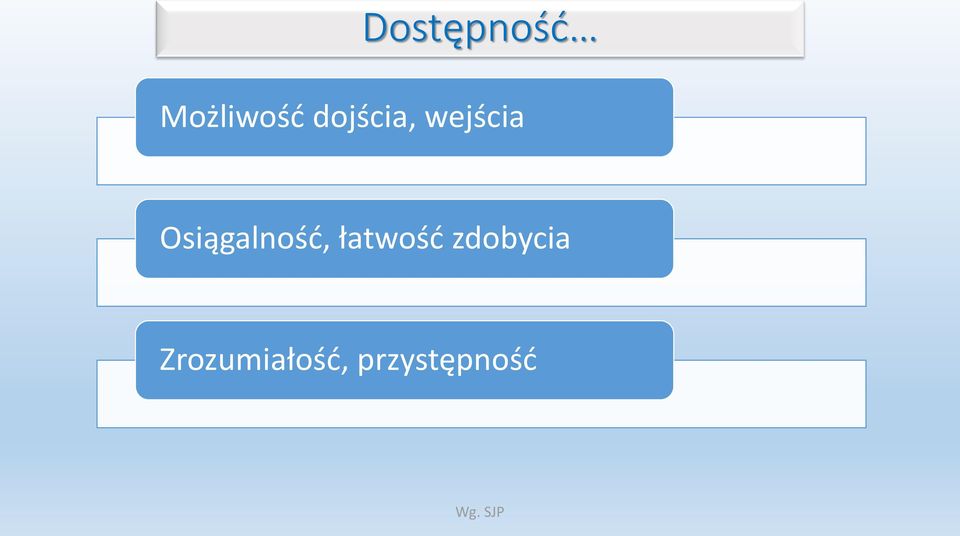 Dostępność…

Możliwość dojścia, wejścia

Osiągalność, łatwość zdobycia

Zrozumiałość, przystępność

Wg. SJP